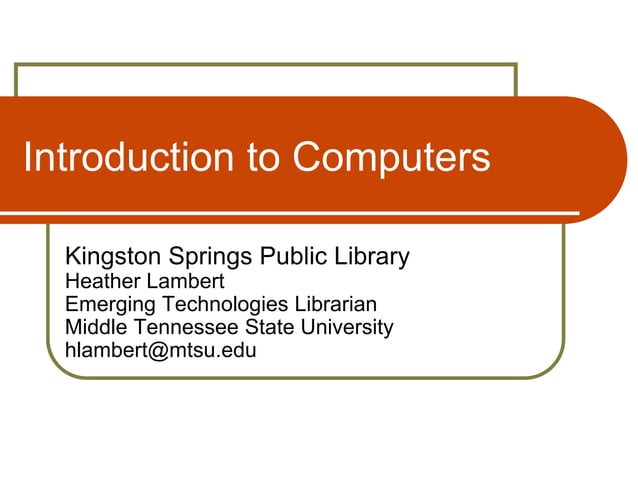 Introduction to Computers

Kingston Springs Public Library
Heather Lambert
Emerging Technologies Librarian
Middle Tennessee State University
hlambert@mtsu.edu